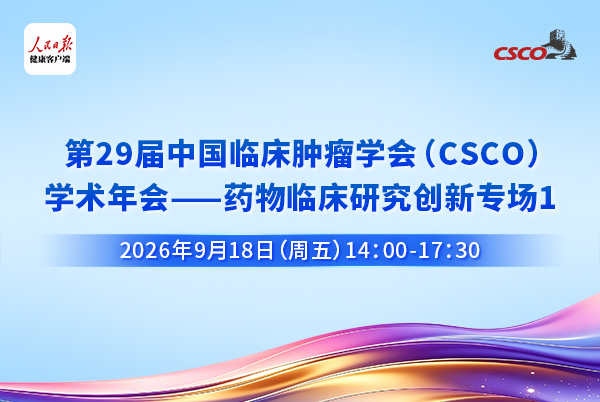 人民日报
健康客户端

CSCO

第29届中国临床肿瘤学会（CSCO）
学术年会——药物临床研究创新专场1

2026年9月18日（周五）14:00-17:30